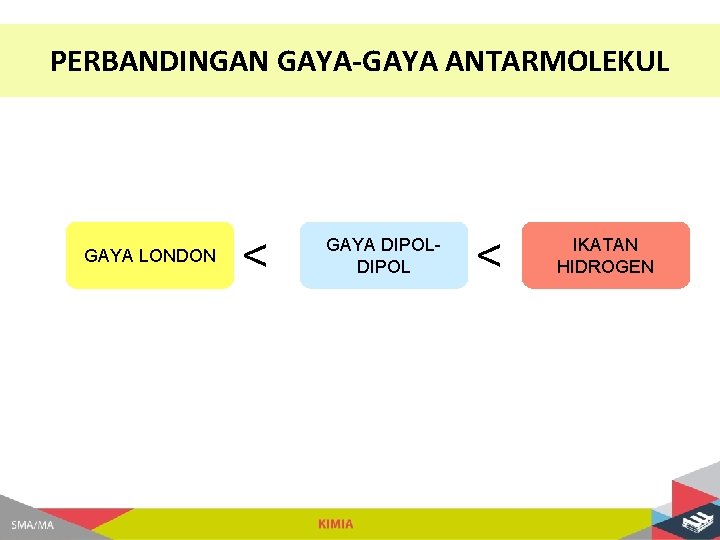 PERBANDINGAN GAYA-GAYA ANTARMOLEKUL

GAYA LONDON < GAYA DIPOL-DIPOL < IKATAN HIDROGEN

SMA/MA

KIMIA